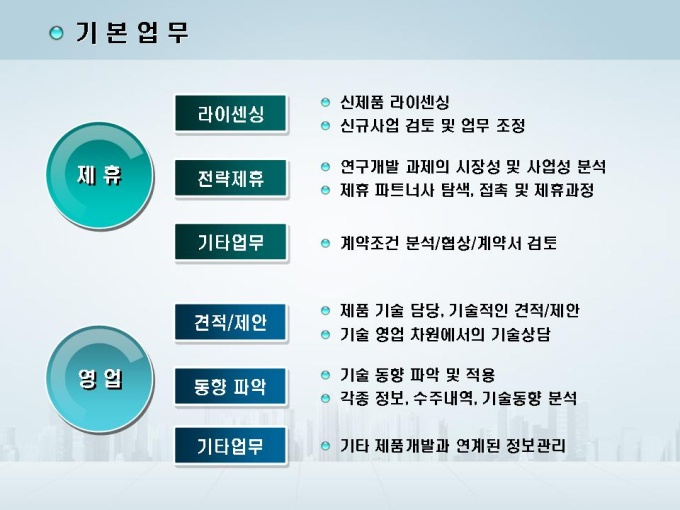 기 본 업 무

제 휴

라이센싱
신제품 라이센싱
신규사업 검토 및 업무 조정

전략제휴
연구개발 과제의 시장성 및 사업성 분석
제휴 파트너사 탐색, 접촉 및 제휴과정

기타업무
계약조건 분석/협상/계약서 검토

영 업

견적/제안
제품 기술 담당, 기술적인 견적/제안
기술 영업 차원에서의 기술상담

동향 파악
기술 동향 파악 및 적용
각종 정보, 수주내역, 기술동향 분석

기타업무
기타 제품개발과 연계된 정보관리